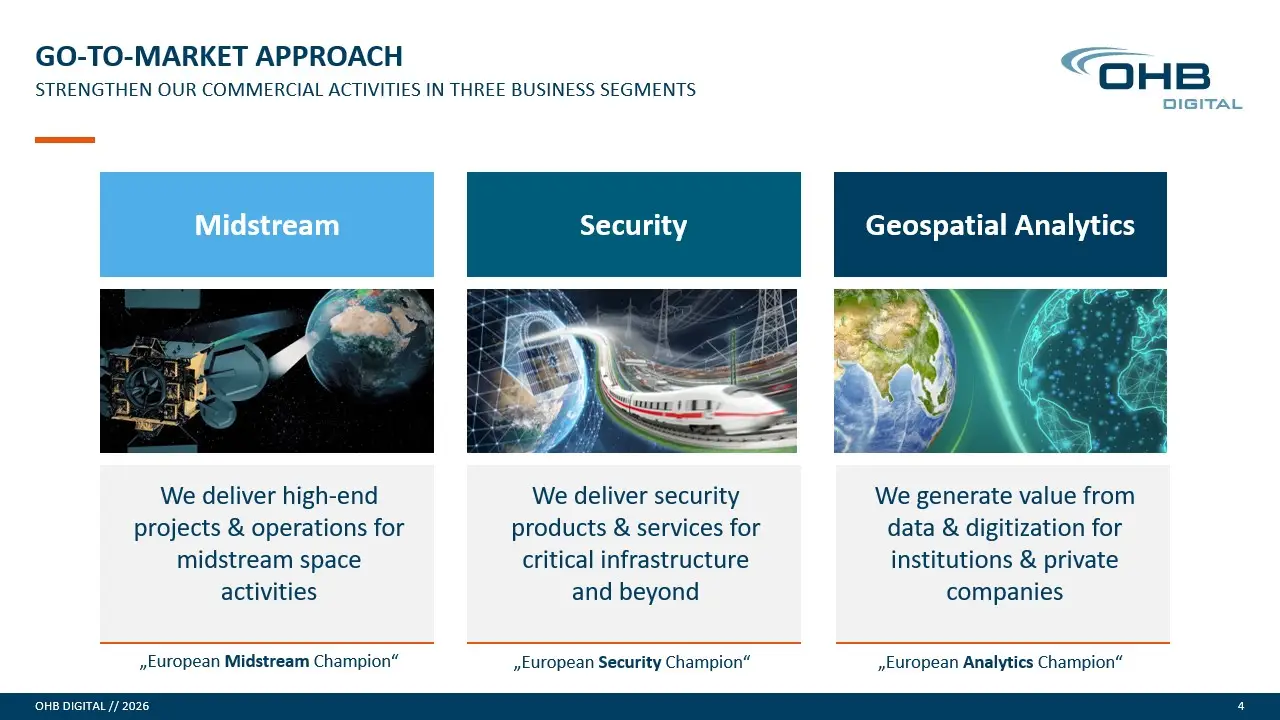 GO-TO-MARKET APPROACH
STRENGTHEN OUR COMMERCIAL ACTIVITIES IN THREE BUSINESS SEGMENTS

OHB DIGITAL

Midstream

We deliver high-end projects & operations for midstream space activities

„European Midstream Champion“

Security

We deliver security products & services for critical infrastructure and beyond

„European Security Champion“

Geospatial Analytics

We generate value from data & digitization for institutions & private companies

„European Analytics Champion“

OHB DIGITAL // 2026

4